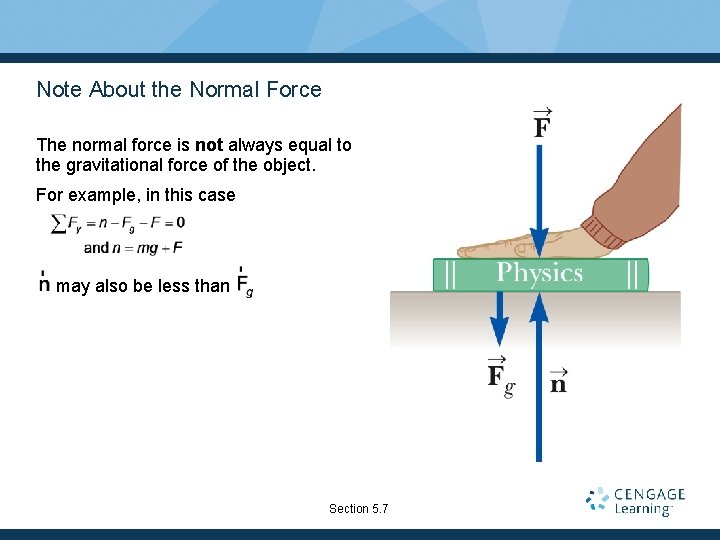 Note About the Normal Force

The normal force is **not** always equal to the gravitational force of the object.

For example, in this case

$\sum F_y = n - F_g - F = 0$
and $n = mg + F$

$\vec{n}$ may also be less than $\vec{F}_g$

$\vec{F}$

Physics

$\vec{F}_g$ $\vec{n}$

Section 5.7

CENGAGE Learning